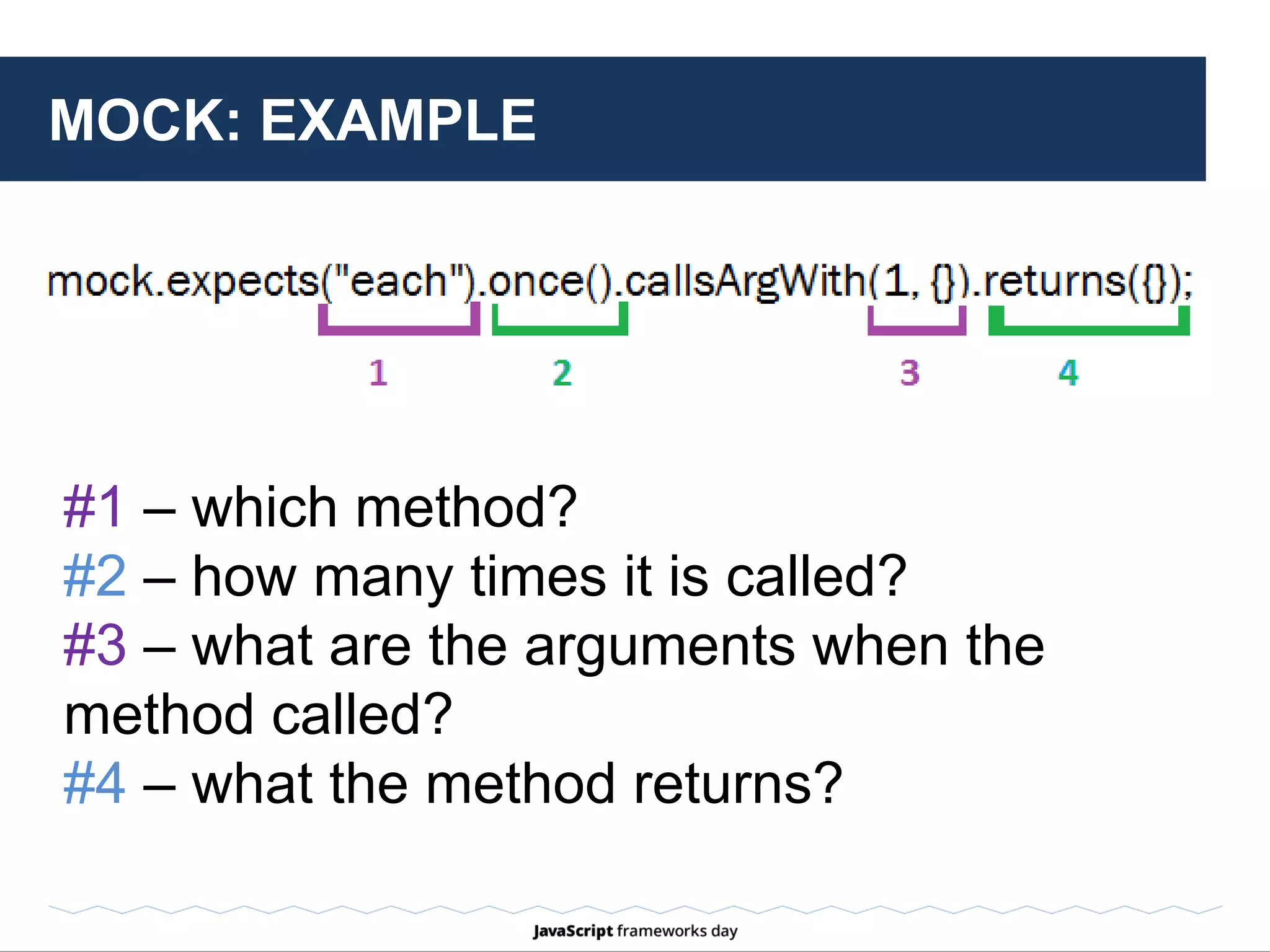 MOCK: EXAMPLE

mock.expects("each").once().callsArgWith(1, {}).returns({});

1 2 3 4

#1 – which method?
#2 – how many times it is called?
#3 – what are the arguments when the method called?
#4 – what the method returns?

JavaScript frameworks day